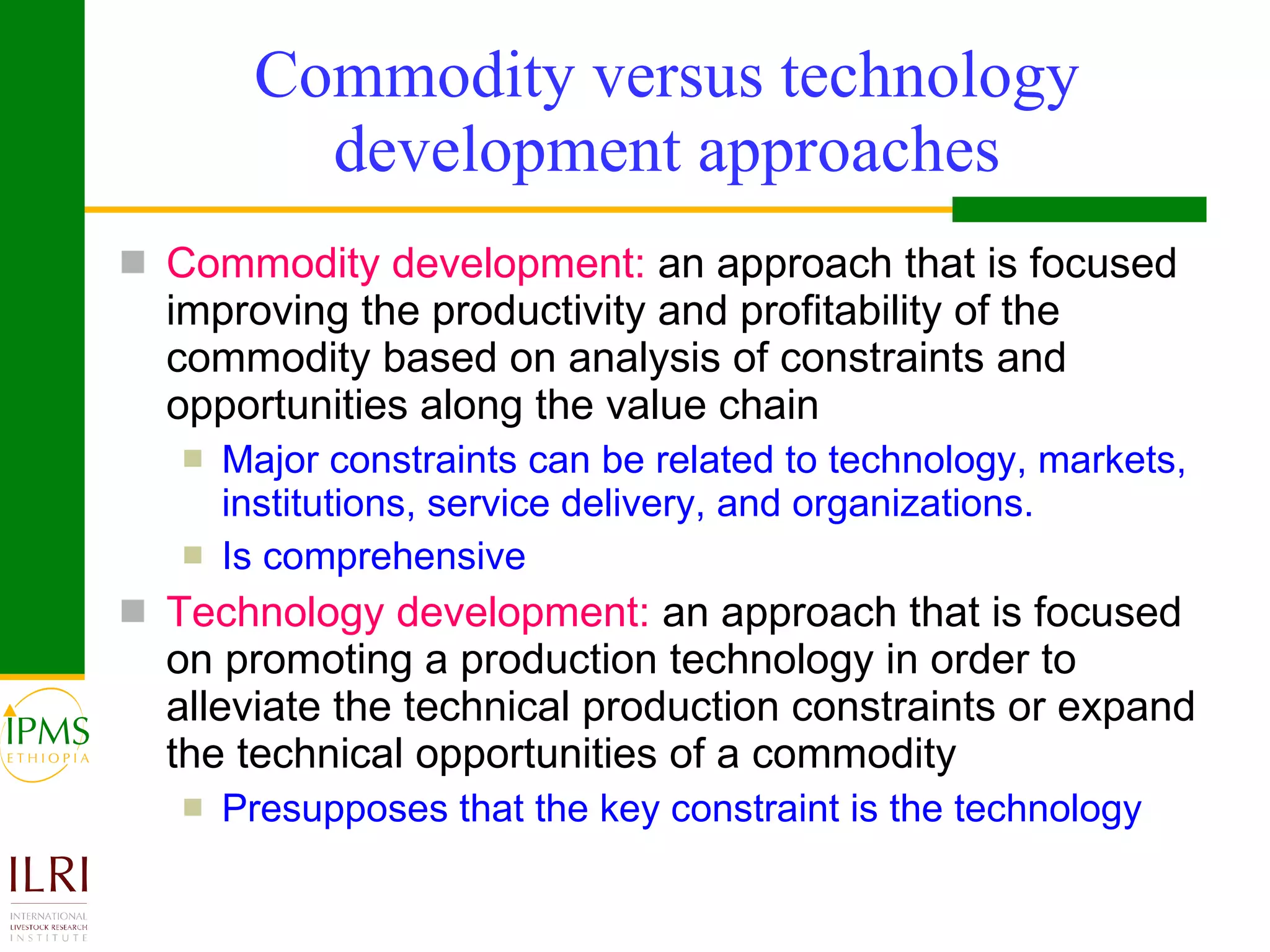 Commodity versus technology development approaches

Commodity development: an approach that is focused improving the productivity and profitability of the commodity based on analysis of constraints and opportunities along the value chain

Major constraints can be related to technology, markets, institutions, service delivery, and organizations.

Is comprehensive

Technology development: an approach that is focused on promoting a production technology in order to alleviate the technical production constraints or expand the technical opportunities of a commodity

Presupposes that the key constraint is the technology

IPMS
ETHIOPIA

ILRI
INTERNATIONAL
LIVESTOCK RESEARCH
INSTITUTE